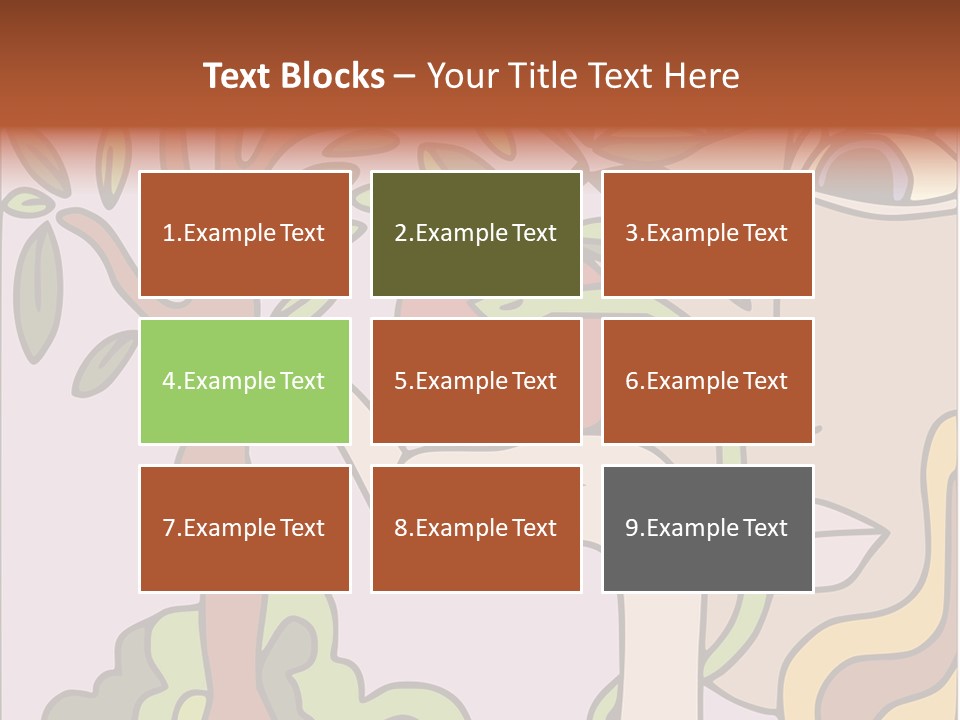 Text Blocks – Your Title Text Here

1.Example Text

2.Example Text

3.Example Text

4.Example Text

5.Example Text

6.Example Text

7.Example Text

8.Example Text

9.Example Text